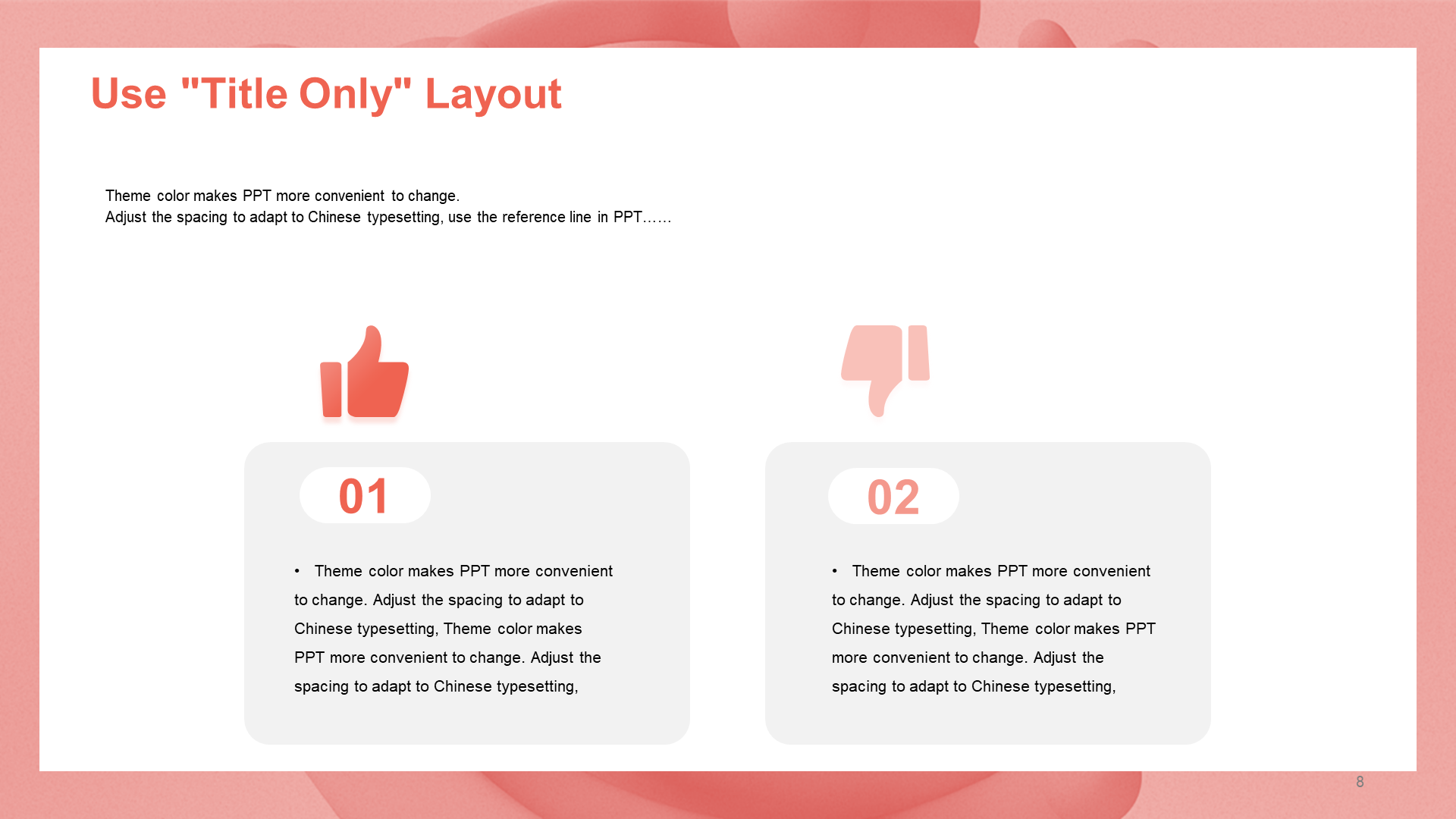 Use "Title Only" Layout

Theme color makes PPT more convenient to change.
Adjust the spacing to adapt to Chinese typesetting, use the reference line in PPT……

01

• Theme color makes PPT more convenient to change. Adjust the spacing to adapt to Chinese typesetting, Theme color makes PPT more convenient to change. Adjust the spacing to adapt to Chinese typesetting,

02

• Theme color makes PPT more convenient to change. Adjust the spacing to adapt to Chinese typesetting, Theme color makes PPT more convenient to change. Adjust the spacing to adapt to Chinese typesetting,

8